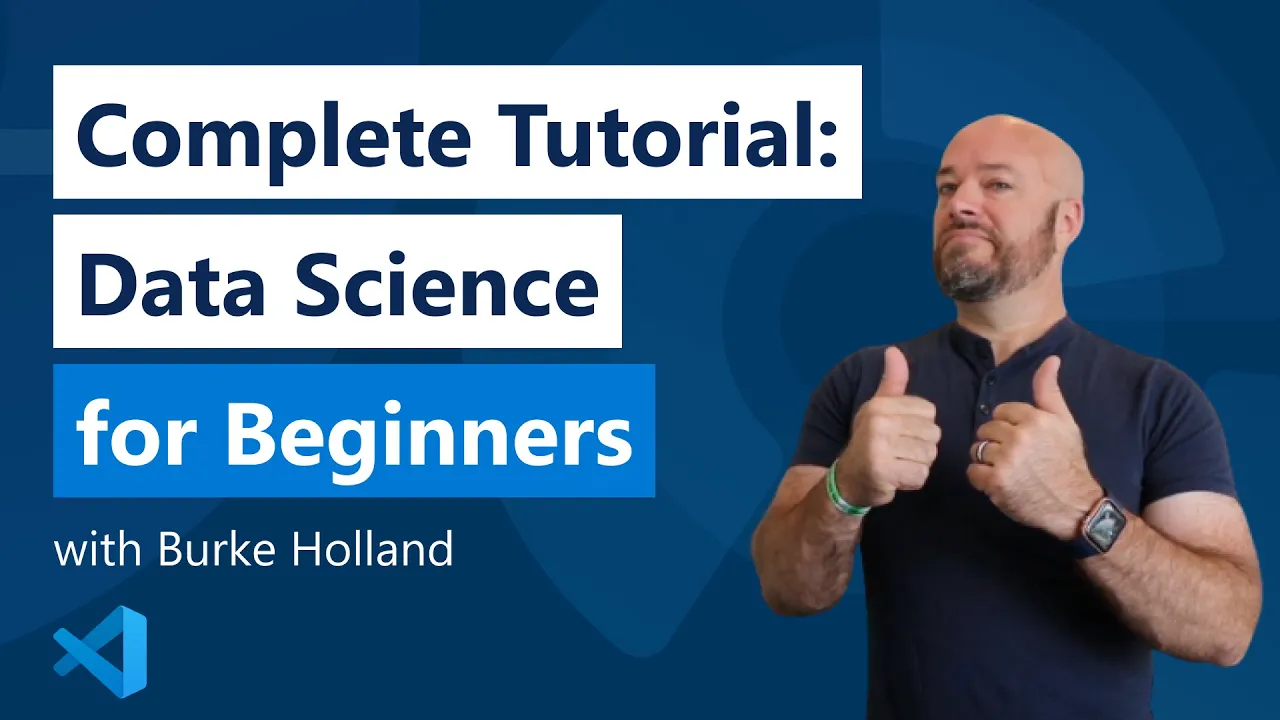 Complete Tutorial:
Data Science
for Beginners

with Burke Holland